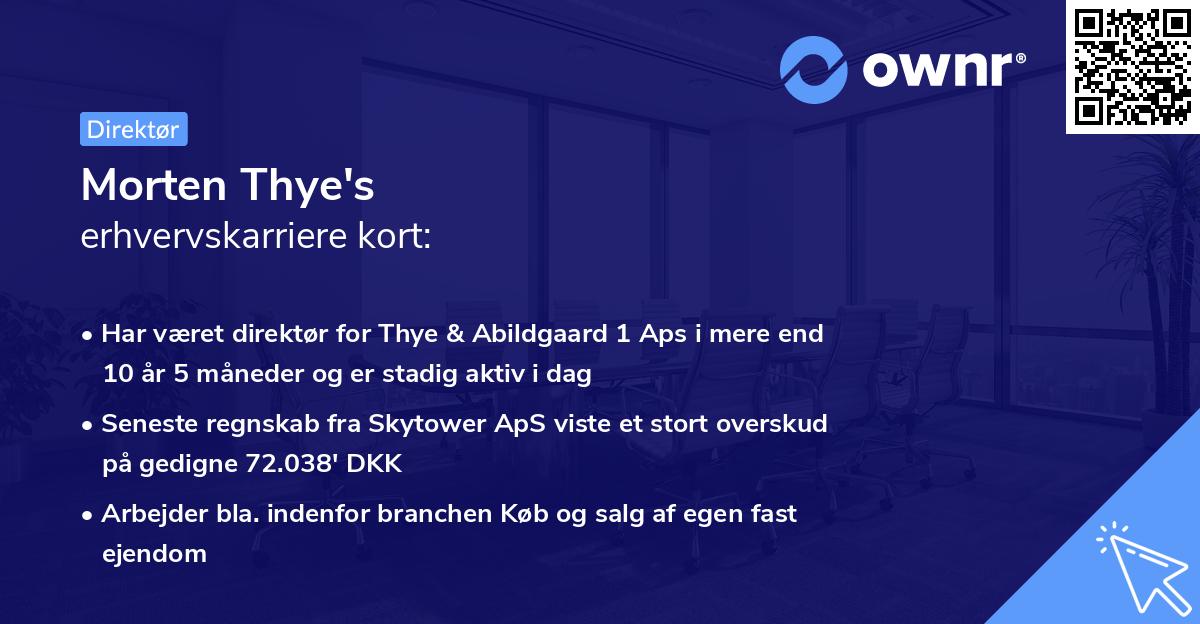 ownr®

Direktør

Morten Thye's
erhvervskarriere kort:

• Har været direktør for Thye & Abildgaard 1 Aps i mere end 10 år 5 måneder og er stadig aktiv i dag
• Seneste regnskab fra Skytower ApS viste et stort overskud på gedigne 72.038' DKK
• Arbejder bla. indenfor branchen Køb og salg af egen fast ejendom